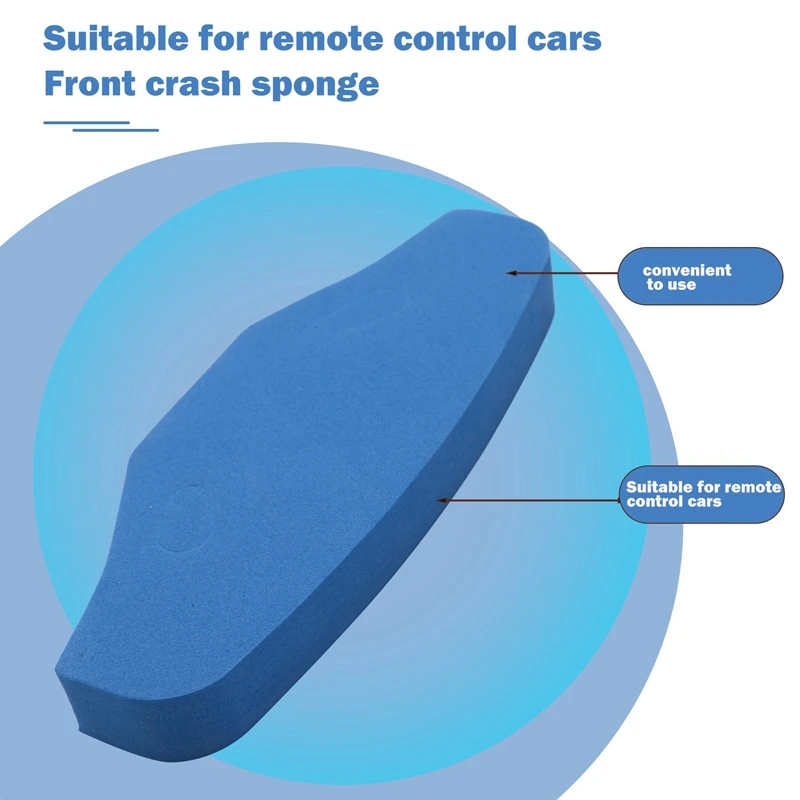 Suitable for remote control cars
Front crash sponge

convenient to use

Suitable for remote control cars